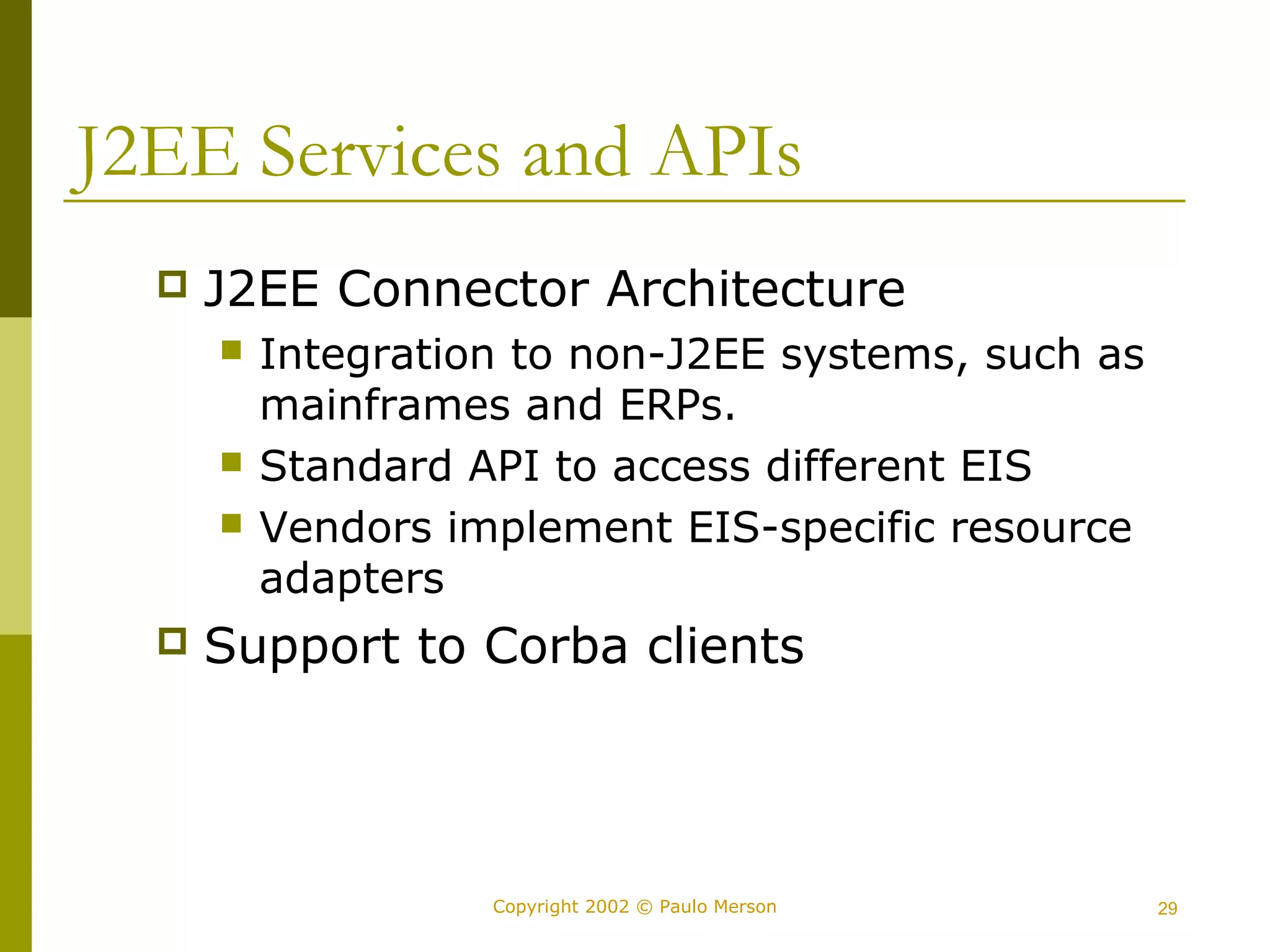 J2EE Services and APIs

J2EE Connector Architecture

Integration to non-J2EE systems, such as mainframes and ERPs.

Standard API to access different EIS

Vendors implement EIS-specific resource adapters

Support to Corba clients

Copyright 2002 © Paulo Merson

29